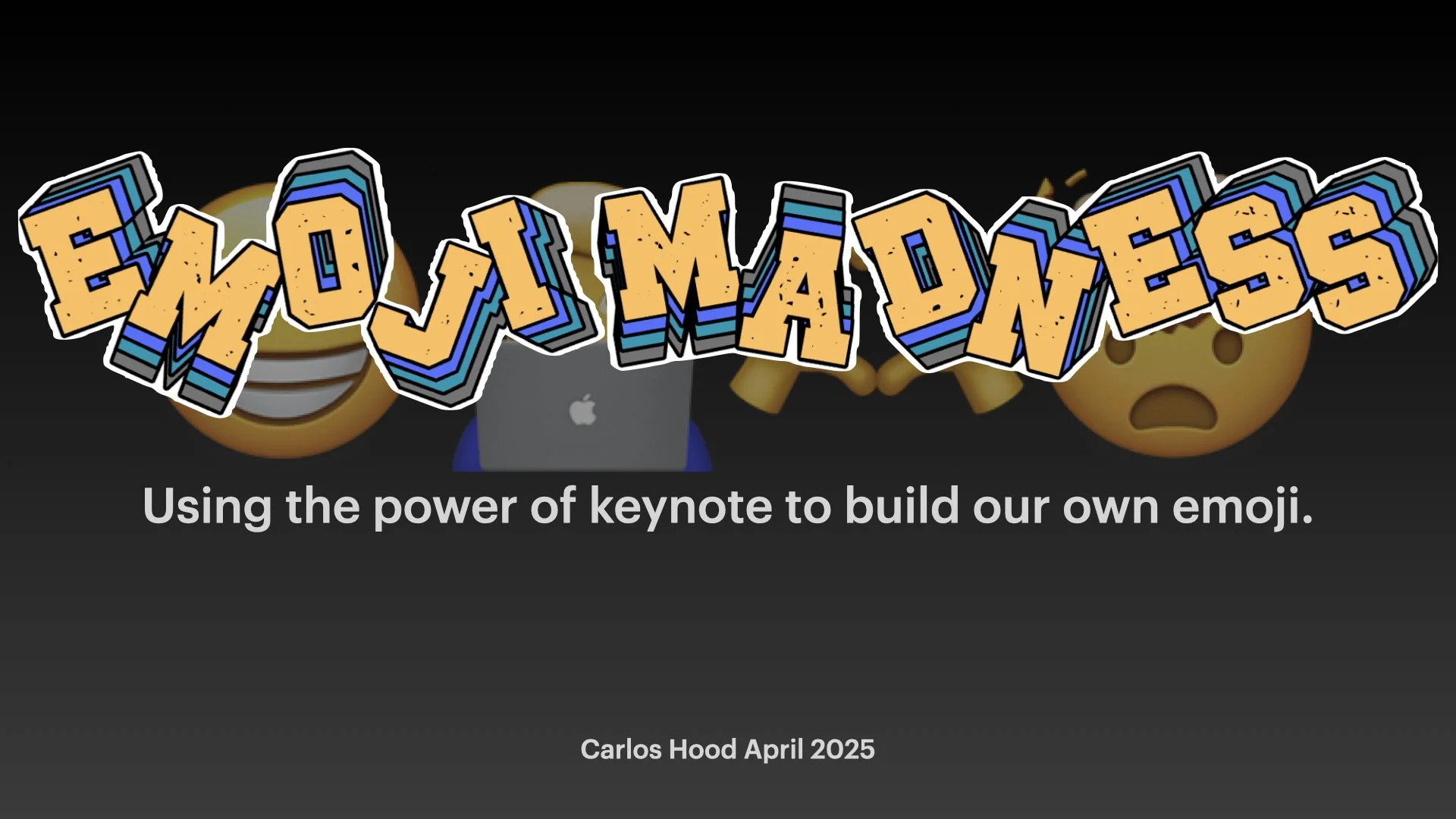 EMOJI MADNESS

Using the power of keynote to build our own emoji.

Carlos Hood April 2025